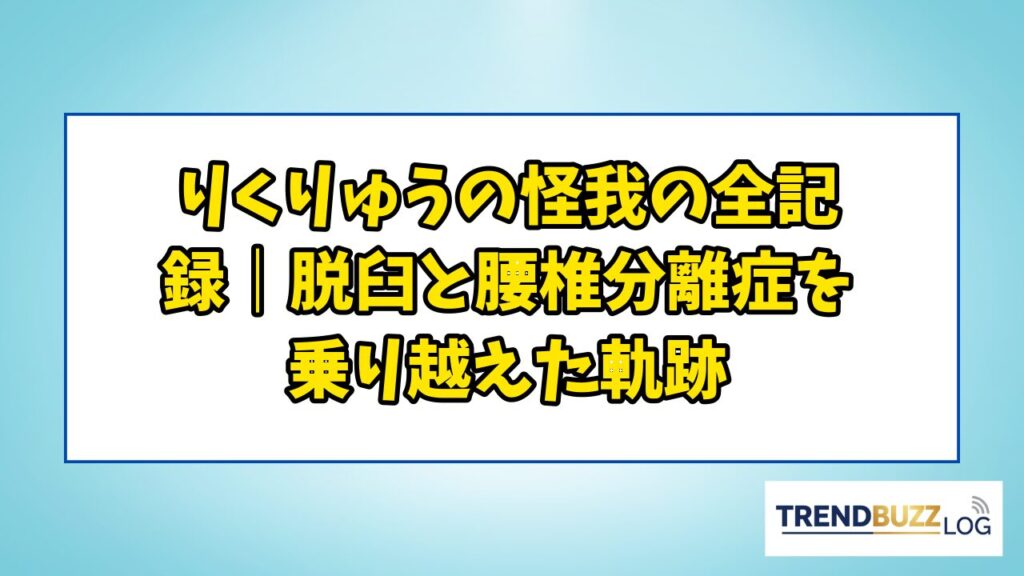 りくりゅうの怪我の全記録｜脱臼と腰椎分離症を乗り越えた軌跡

TRENDBUZZ LOG